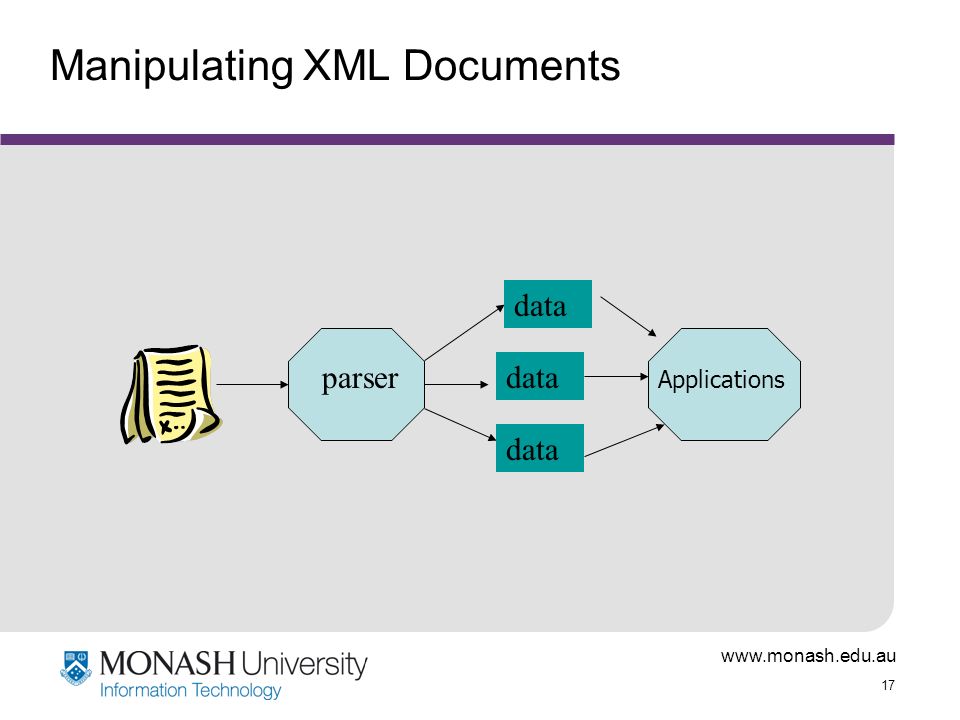 Manipulating XML Documents

parser

data

data

data

Applications

MONASH University
Information Technology

www.monash.edu.au

17